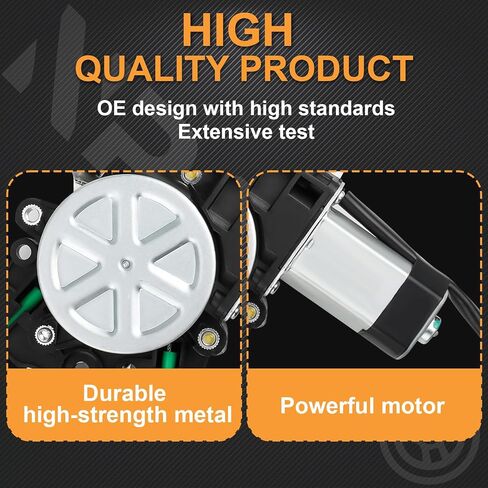 HIGH
QUALITY PRODUCT

OE design with high standards
Extensive test

Durable
high-strength metal

Powerful motor